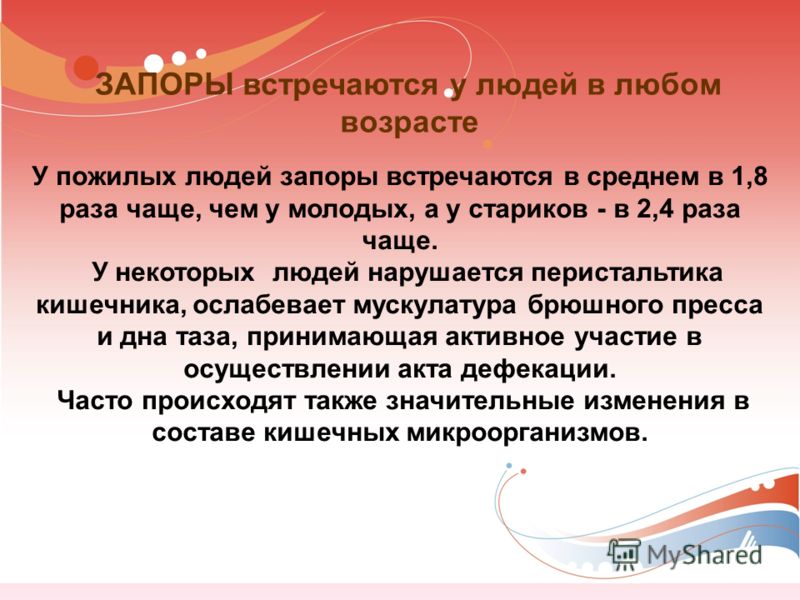 ЗАПОРЫ встречаются у людей в любом возрасте

У пожилых людей запоры встречаются в среднем в 1,8 раза чаще, чем у молодых, а у стариков - в 2,4 раза чаще.

У некоторых людей нарушается перистальтика кишечника, ослабевает мускулатура брюшного пресса и дна таза, принимающая активное участие в осуществлении акта дефекации.

Часто происходят также значительные изменения в составе кишечных микроорганизмов.

MyShared